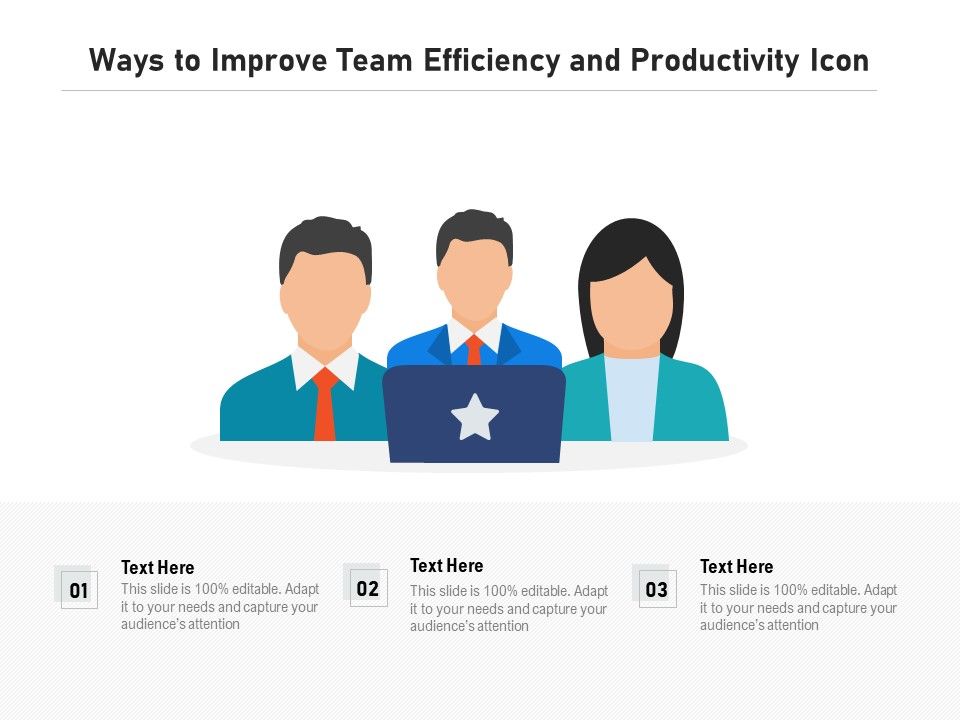 Ways to Improve Team Efficiency and Productivity Icon

01
Text Here
This slide is 100% editable. Adapt it to your needs and capture your audience's attention

02
Text Here
This slide is 100% editable. Adapt it to your needs and capture your audience's attention

03
Text Here
This slide is 100% editable. Adapt it to your needs and capture your audience's attention